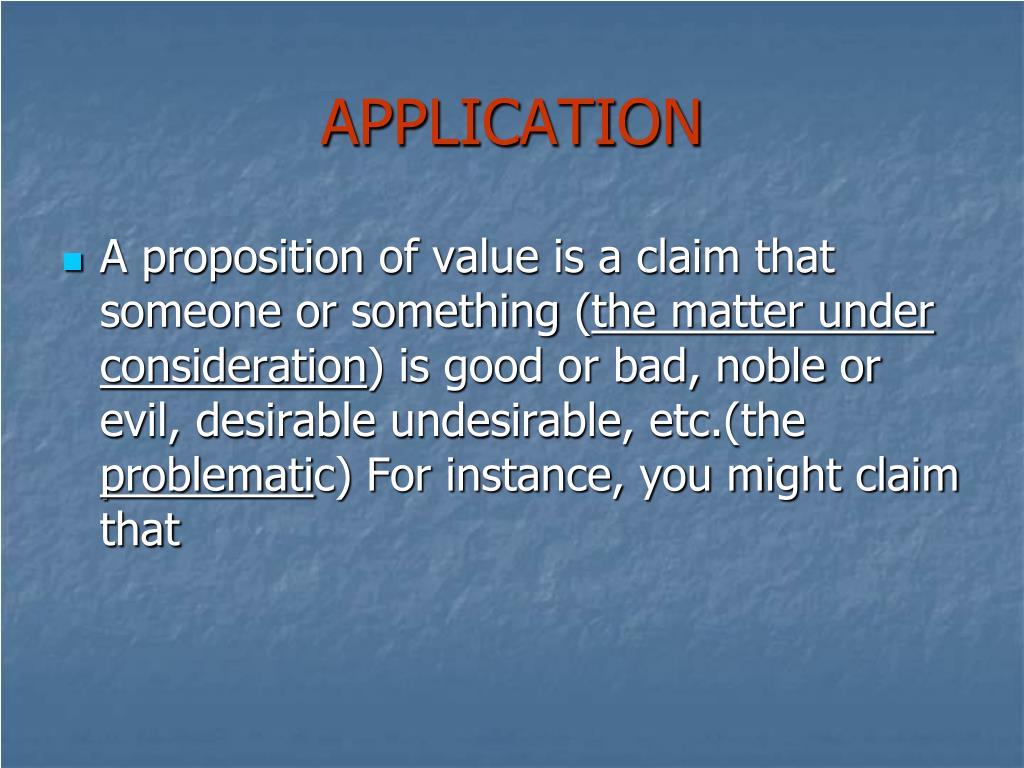 APPLICATION

A proposition of value is a claim that someone or something (the matter under consideration) is good or bad, noble or evil, desirable undesirable, etc.(the problematic) For instance, you might claim that